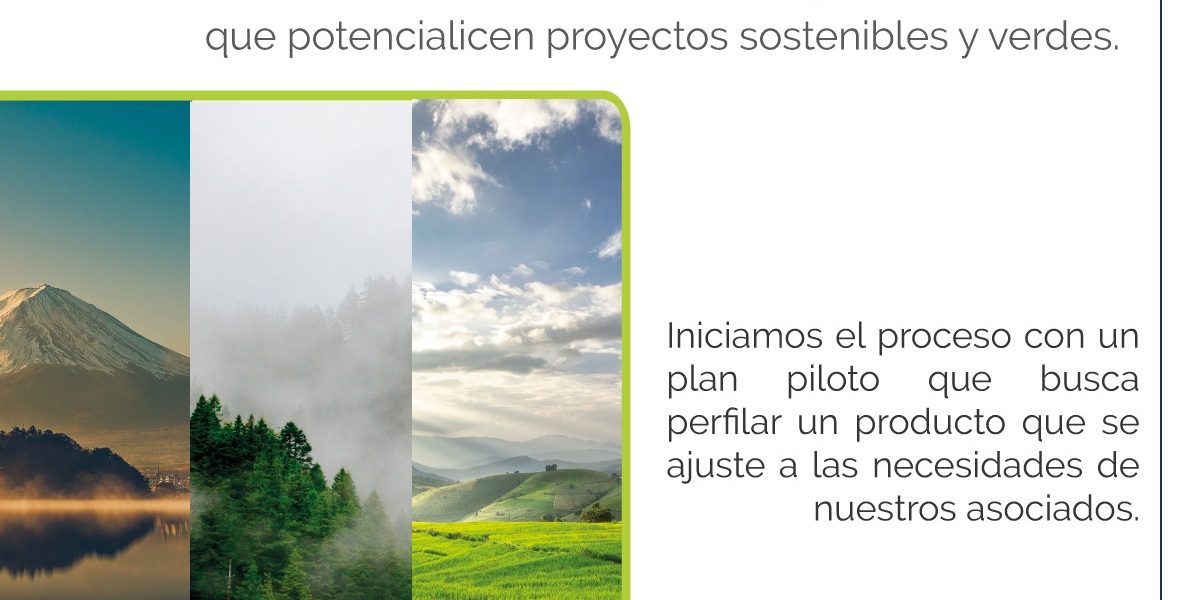 que potencialicen proyectos sostenibles y verdes.

Iniciamos el proceso con un plan piloto que busca perfilar un producto que se ajuste a las necesidades de nuestros asociados.